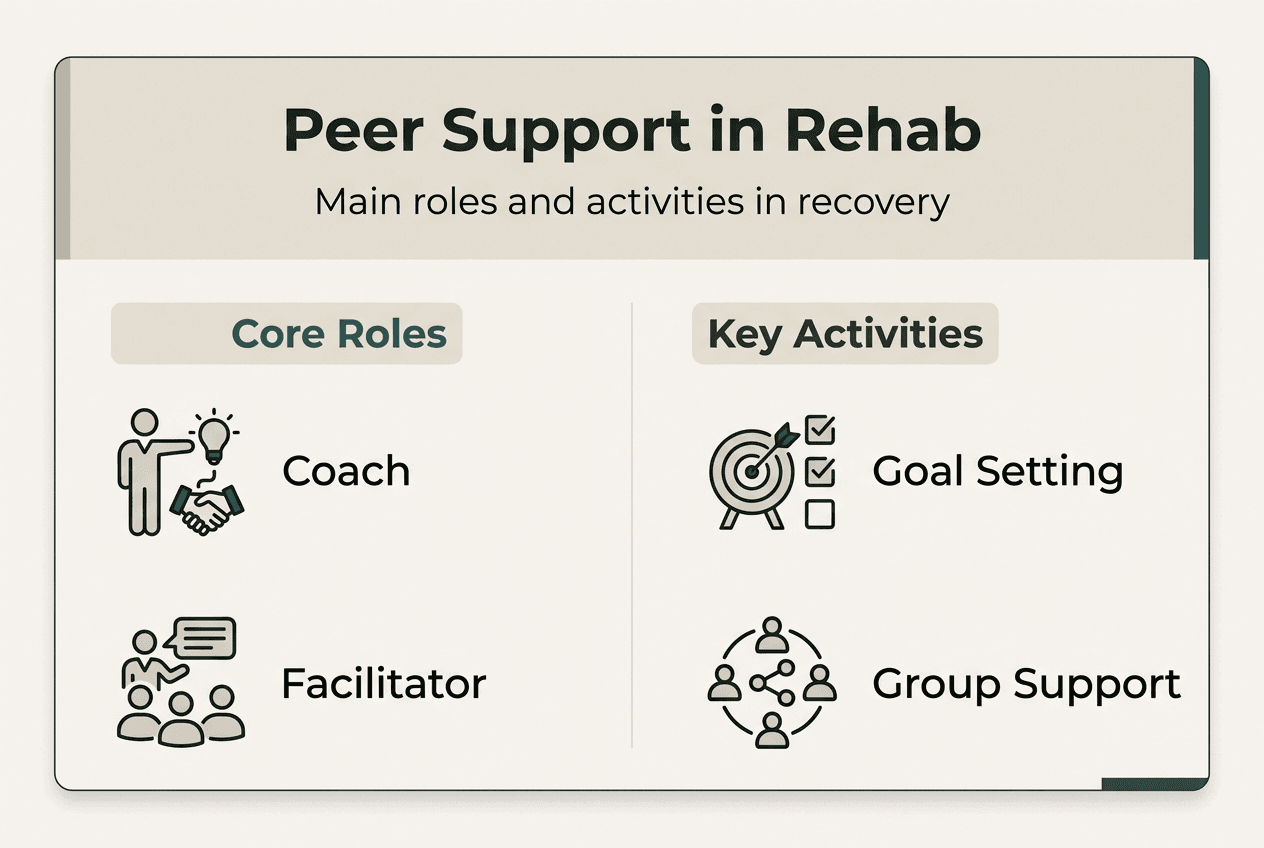 Peer Support in Rehab

Main roles and activities in recovery

Core Roles

Coach

Facilitator

Key Activities

Goal Setting

Group Support